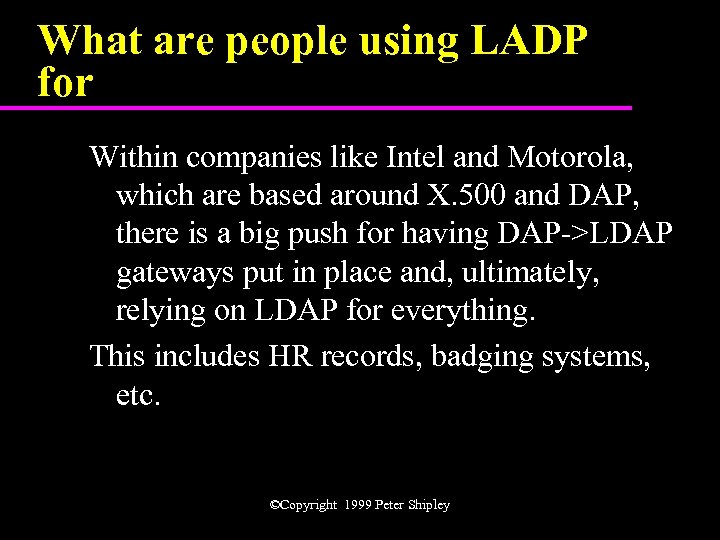 What are people using LADP for

Within companies like Intel and Motorola, which are based around X.500 and DAP, there is a big push for having DAP->LDAP gateways put in place and, ultimately, relying on LDAP for everything.

This includes HR records, badging systems, etc.

©Copyright 1999 Peter Shipley